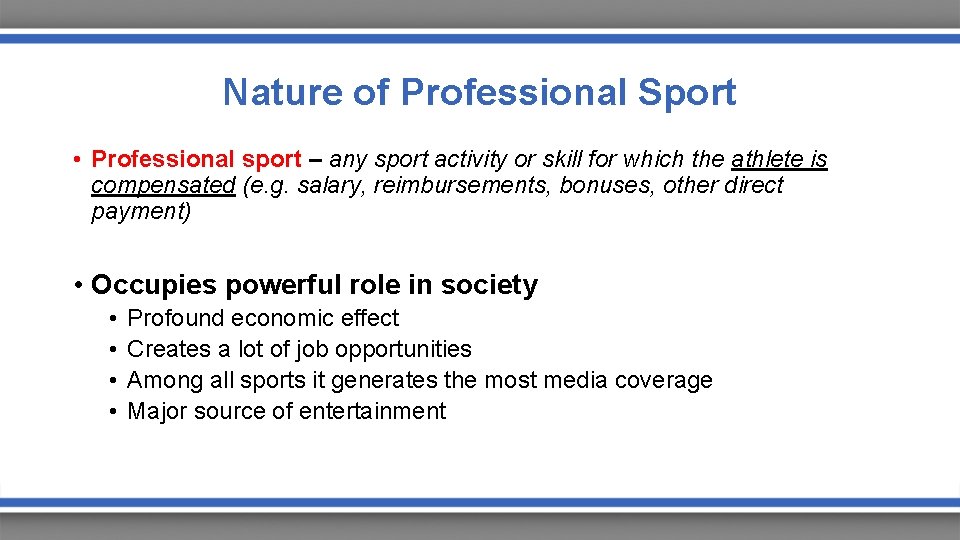 Nature of Professional Sport

• Professional sport – any sport activity or skill for which the athlete is compensated (e.g. salary, reimbursements, bonuses, other direct payment)

• Occupies powerful role in society
• Profound economic effect
• Creates a lot of job opportunities
• Among all sports it generates the most media coverage
• Major source of entertainment